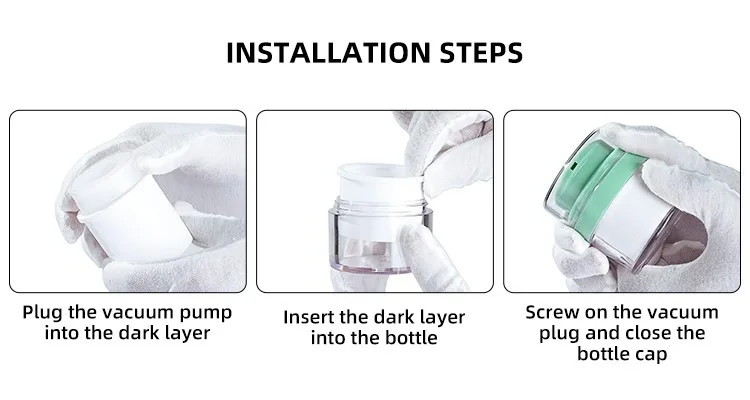 INSTALLATION STEPS

Plug the vacuum pump into the dark layer

Insert the dark layer into the bottle

Screw on the vacuum plug and close the bottle cap